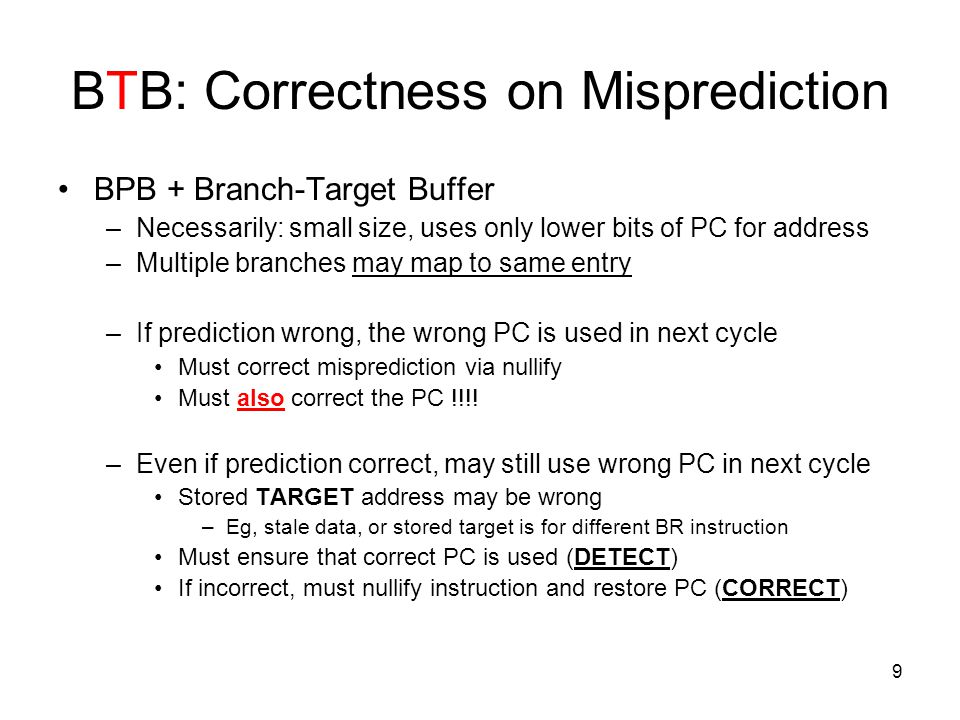 BTB: Correctness on Misprediction

• BPB + Branch-Target Buffer
  – Necessarily: small size, uses only lower bits of PC for address
  – Multiple branches may map to same entry

  – If prediction wrong, the wrong PC is used in next cycle
    • Must correct misprediction via nullify
    • Must also correct the PC !!!!

  – Even if prediction correct, may still use wrong PC in next cycle
    • Stored TARGET address may be wrong
      – Eg, stale data, or stored target is for different BR instruction
    • Must ensure that correct PC is used (DETECT)
    • If incorrect, must nullify instruction and restore PC (CORRECT)

9